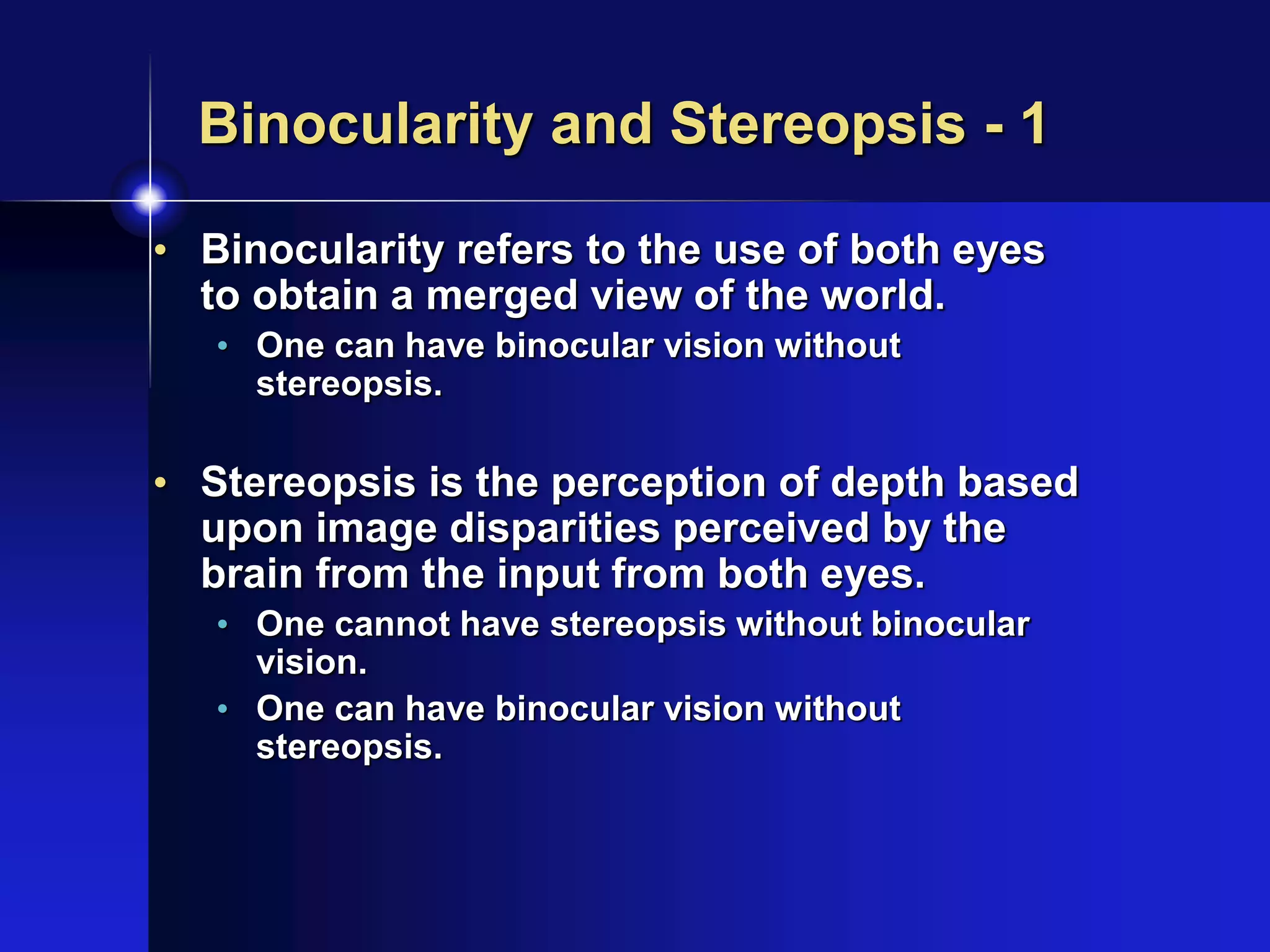 Binocularity and Stereopsis - 1

• Binocularity refers to the use of both eyes to obtain a merged view of the world.
  • One can have binocular vision without stereopsis.

• Stereopsis is the perception of depth based upon image disparities perceived by the brain from the input from both eyes.
  • One cannot have stereopsis without binocular vision.
  • One can have binocular vision without stereopsis.